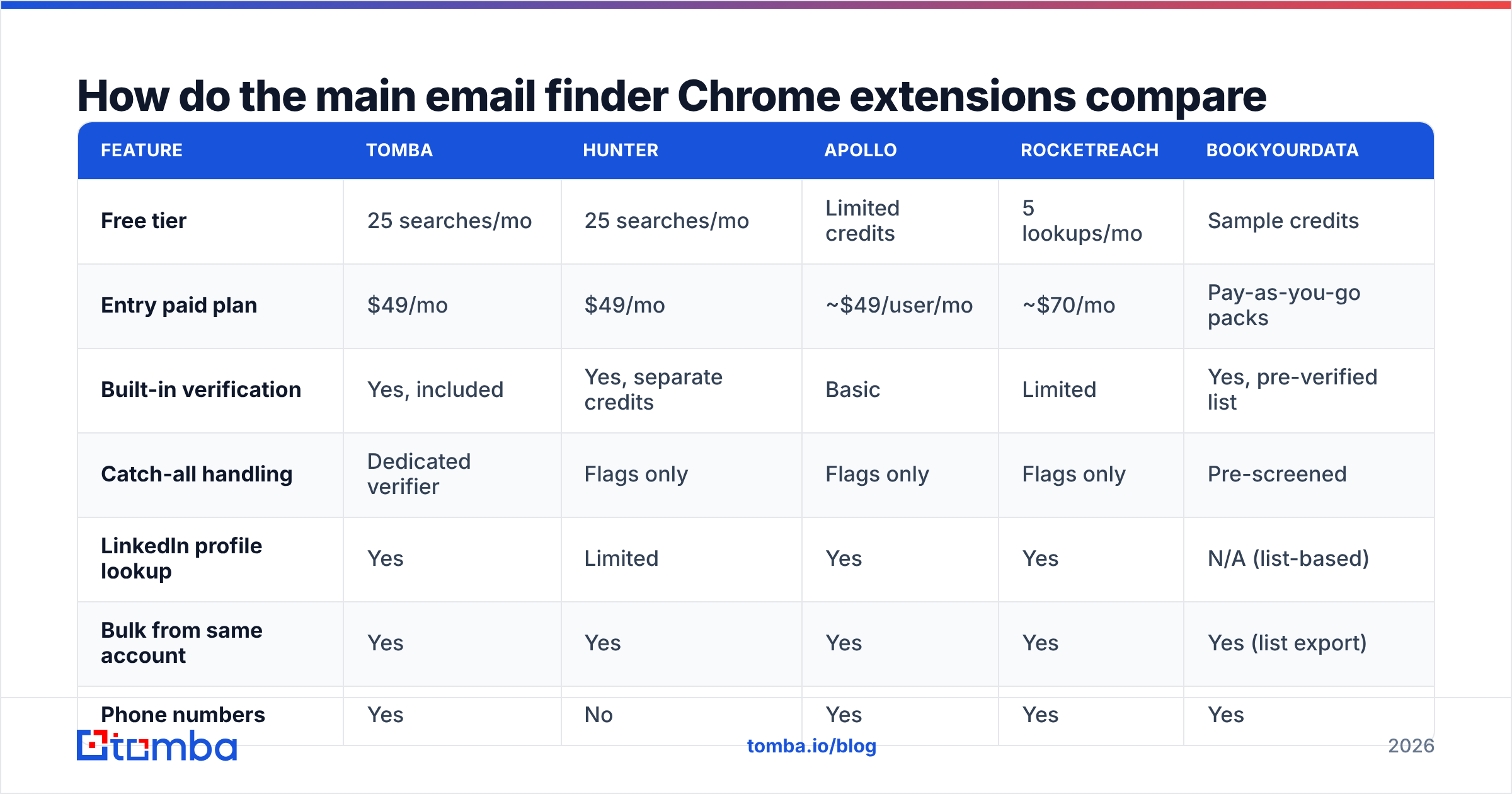 How do the main email finder Chrome extensions compare

| FEATURE | TOMBA | HUNTER | APOLLO | ROCKETREACH | BOOKYOURDATA |
|---|---|---|---|---|---|
| Free tier | 25 searches/mo | 25 searches/mo | Limited credits | 5 lookups/mo | Sample credits |
| Entry paid plan | \$49/mo | \$49/mo | ~\$49/user/mo | ~\$70/mo | Pay-as-you-go packs |
| Built-in verification | Yes, included | Yes, separate credits | Basic | Limited | Yes, pre-verified list |
| Catch-all handling | Dedicated verifier | Flags only | Flags only | Flags only | Pre-screened |
| LinkedIn profile lookup | Yes | Limited | Yes | Yes | N/A (list-based) |
| Bulk from same account | Yes | Yes | Yes | Yes | Yes (list export) |
| Phone numbers | Yes | No | Yes | Yes | Yes |

tomba

tomba.io/blog

2026